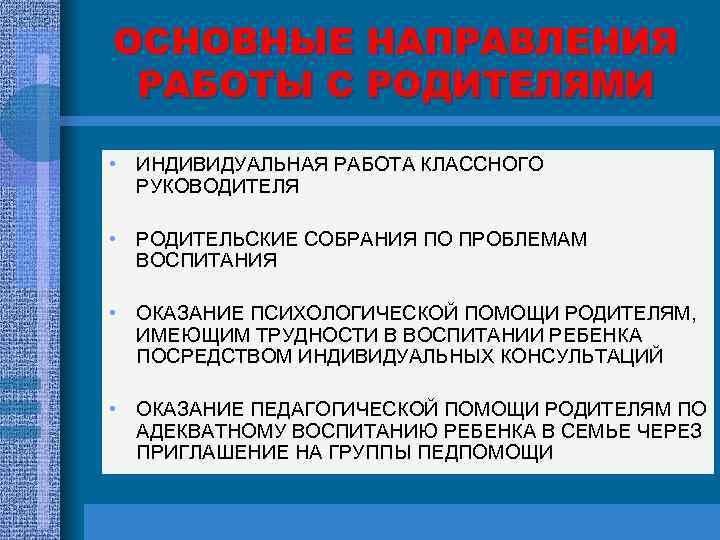 ОСНОВНЫЕ НАПРАВЛЕНИЯ РАБОТЫ С РОДИТЕЛЯМИ

• ИНДИВИДУАЛЬНАЯ РАБОТА КЛАССНОГО РУКОВОДИТЕЛЯ

• РОДИТЕЛЬСКИЕ СОБРАНИЯ ПО ПРОБЛЕМАМ ВОСПИТАНИЯ

• ОКАЗАНИЕ ПСИХОЛОГИЧЕСКОЙ ПОМОЩИ РОДИТЕЛЯМ, ИМЕЮЩИМ ТРУДНОСТИ В ВОСПИТАНИИ РЕБЕНКА ПОСРЕДСТВОМ ИНДИВИДУАЛЬНЫХ КОНСУЛЬТАЦИЙ

• ОКАЗАНИЕ ПЕДАГОГИЧЕСКОЙ ПОМОЩИ РОДИТЕЛЯМ ПО АДЕКВАТНОМУ ВОСПИТАНИЮ РЕБЕНКА В СЕМЬЕ ЧЕРЕЗ ПРИГЛАШЕНИЕ НА ГРУППЫ ПЕДПОМОЩИ